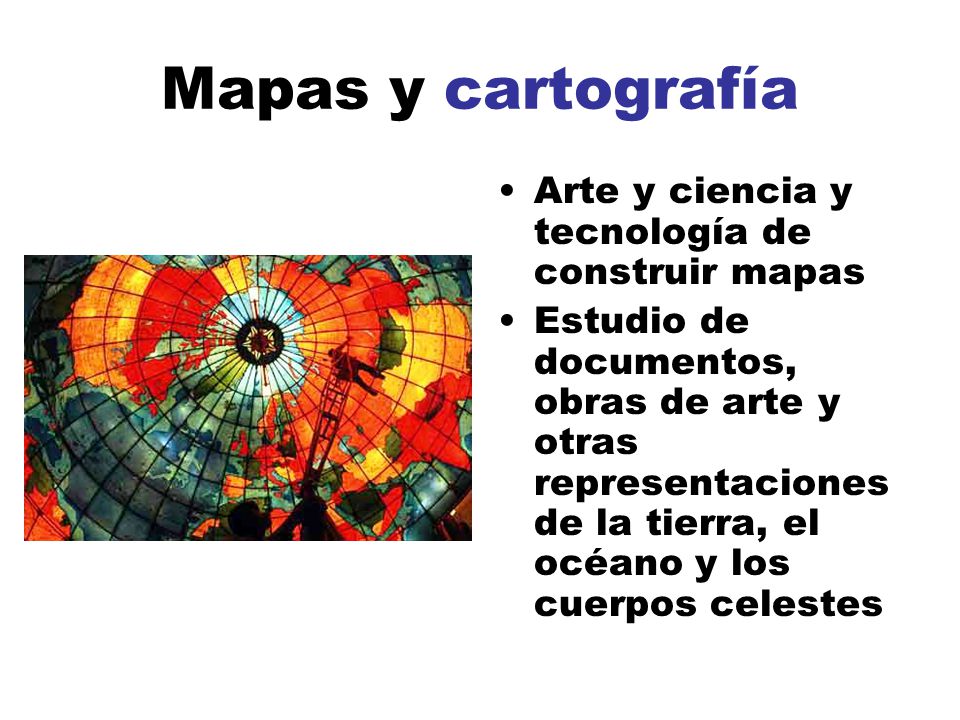 Mapas y cartografía

• Arte y ciencia y tecnología de construir mapas
• Estudio de documentos, obras de arte y otras representaciones de la tierra, el océano y los cuerpos celestes